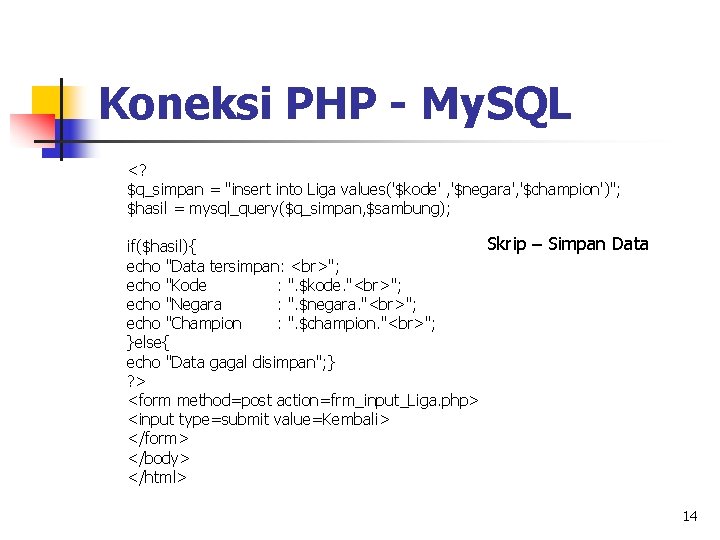 Koneksi PHP - MySQL

<?
$q_simpan = "insert into Liga values('$kode' ,'$negara','$champion')";
$hasil = mysql_query($q_simpan,$sambung);

if($hasil){
echo "Data tersimpan: <br>";
echo "Kode : ".$kode."<br>";
echo "Negara : ".$negara."<br>";
echo "Champion : ".$champion."<br>";
}else{
echo "Data gagal disimpan";}
?>
<form method=post action=frm_input_Liga.php>
<input type=submit value=Kembali>
</form>
</body>
</html>

Skrip – Simpan Data

14